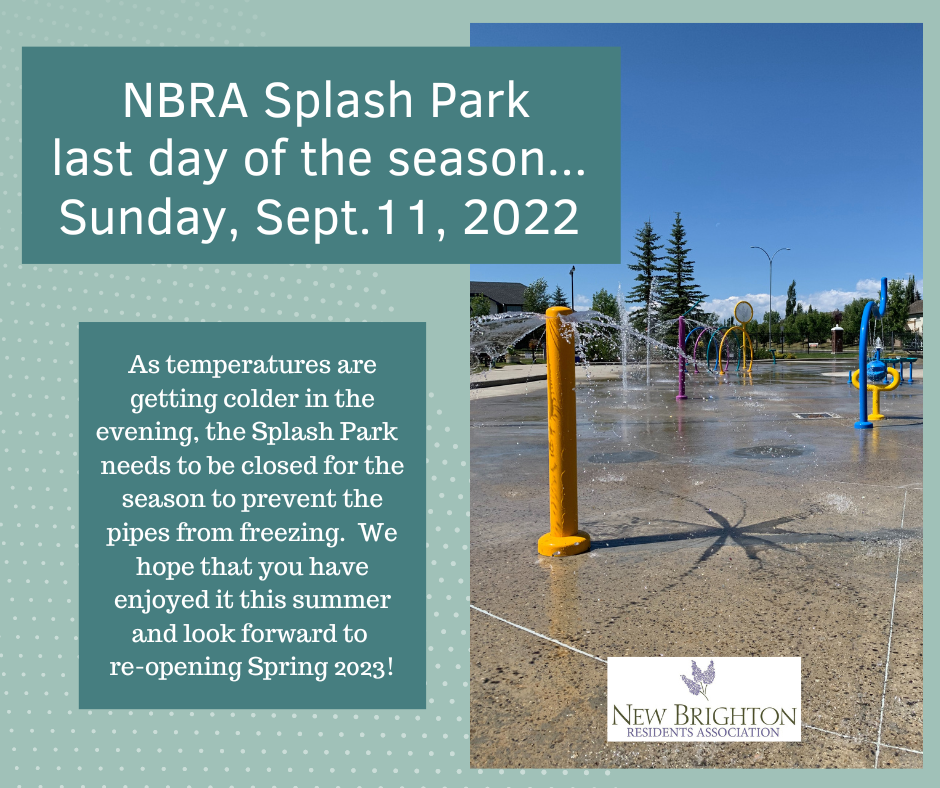 NBRA Splash Park
last day of the season...
Sunday, Sept.11, 2022

As temperatures are getting colder in the evening, the Splash Park needs to be closed for the season to prevent the pipes from freezing. We hope that you have enjoyed it this summer and look forward to re-opening Spring 2023!

NEW BRIGHTON
RESIDENTS ASSOCIATION